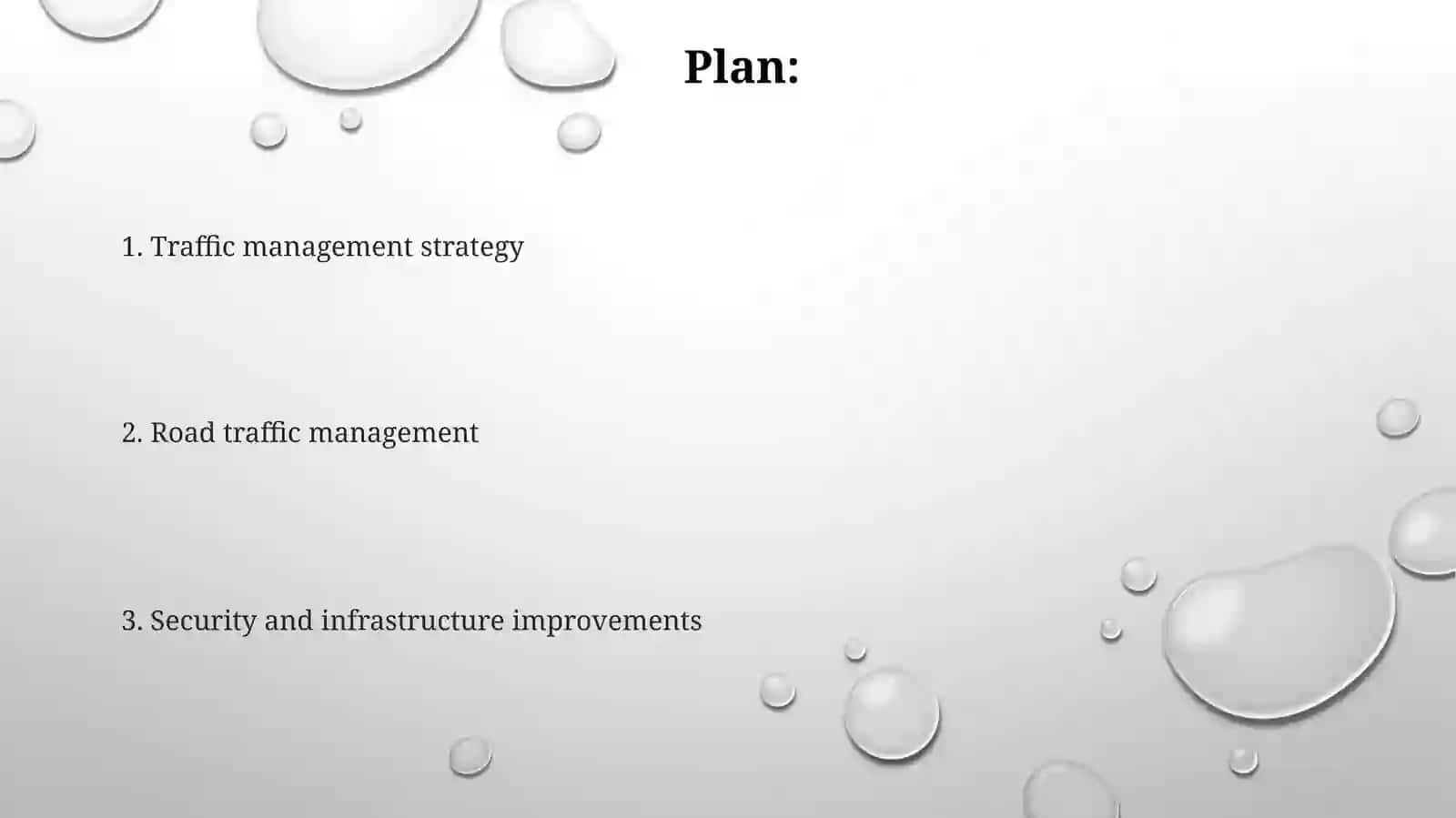 Plan:

1. Traffic management strategy

2. Road traffic management

3. Security and infrastructure improvements